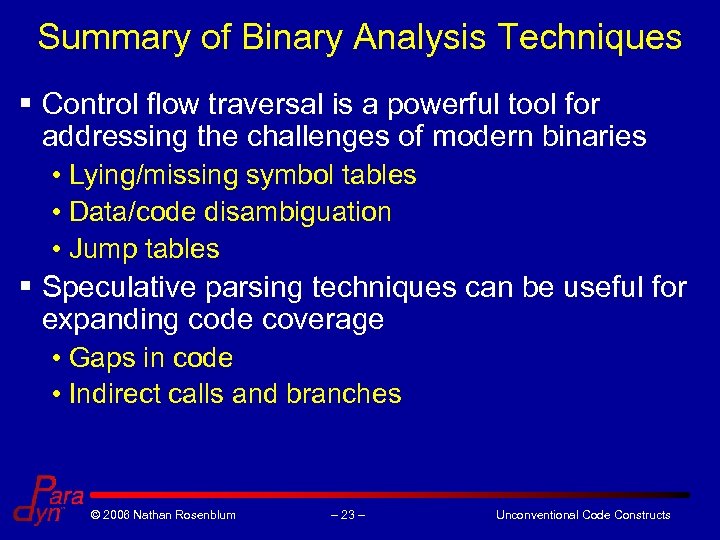 Summary of Binary Analysis Techniques

▪ Control flow traversal is a powerful tool for addressing the challenges of modern binaries

• Lying/missing symbol tables

• Data/code disambiguation

• Jump tables

▪ Speculative parsing techniques can be useful for expanding code coverage

• Gaps in code

• Indirect calls and branches

Para dyn

© 2006 Nathan Rosenblum

– 23 –

Unconventional Code Constructs